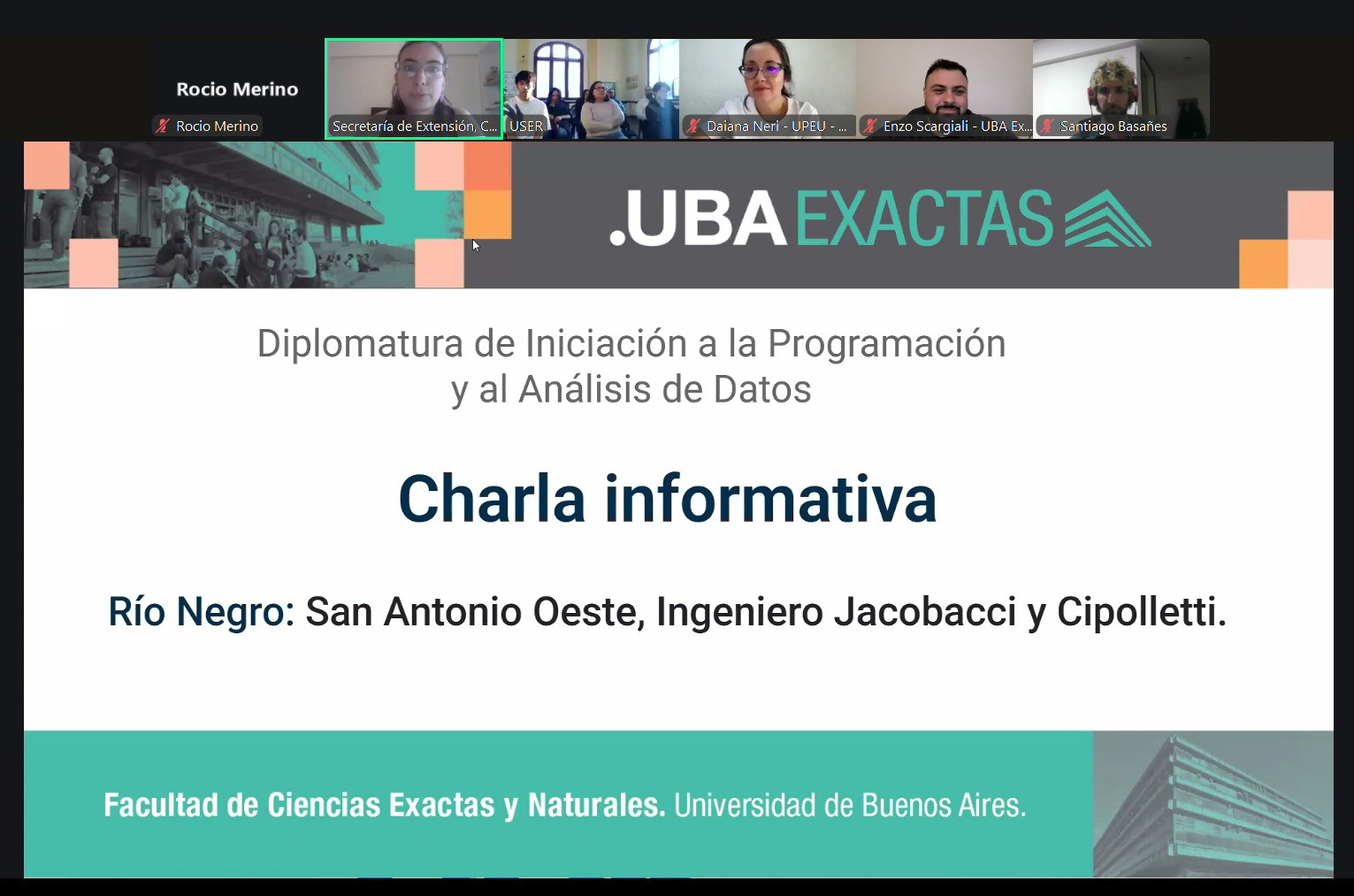 Rocio Merino
Rocio Merino

Secretaría de Extensión, C...

USER

Daiana Neri - UPEU - ...

Enzo Scargiali - UBA Ex...

Santiago Basañes

.UBA EXACTAS

Diplomatura de Iniciación a la Programación y al Análisis de Datos

Charla informativa

Río Negro: San Antonio Oeste, Ingeniero Jacobacci y Cipolletti.

Facultad de Ciencias Exactas y Naturales. Universidad de Buenos Aires.